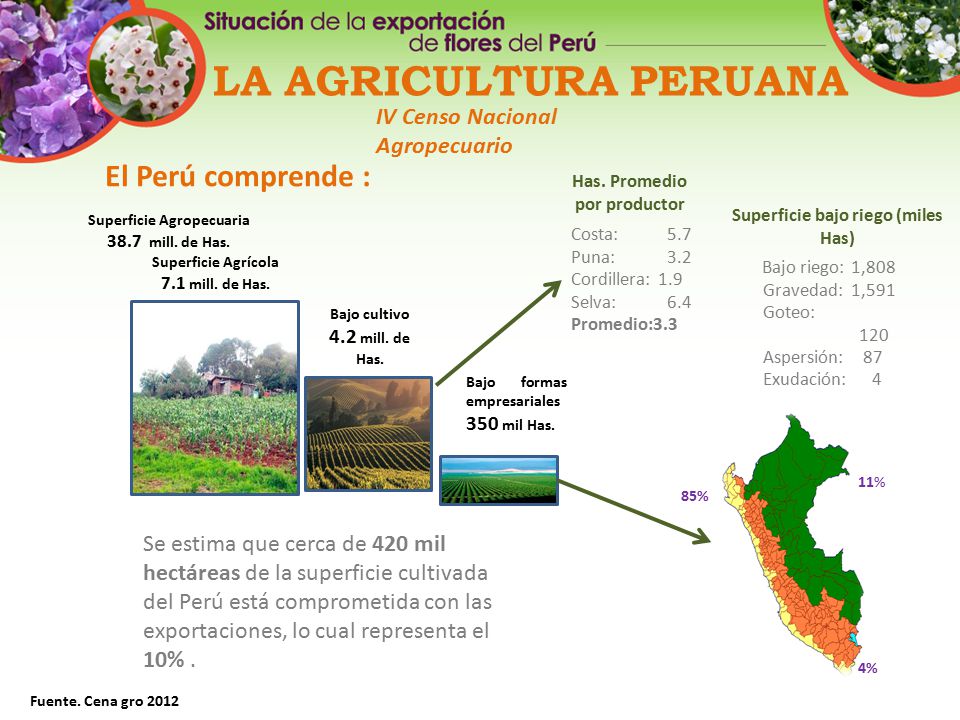 Situación de la exportación de flores del Perú

LA AGRICULTURA PERUANA

IV Censo Nacional Agropecuario

El Perú comprende :

Superficie Agropecuaria
38.7 mill. de Has.

Superficie Agrícola
7.1 mill. de Has.

Bajo cultivo
4.2 mill. de Has.

Bajo formas empresariales
350 mil Has.

Has. Promedio por productor

Costa: 5.7
Puna: 3.2
Cordillera: 1.9
Selva: 6.4
Promedio:3.3

Superficie bajo riego (miles Has)

Bajo riego: 1,808
Gravedad: 1,591
Goteo: 120
Aspersión: 87
Exudación: 4

85%

11%

4%

Se estima que cerca de 420 mil hectáreas de la superficie cultivada del Perú está comprometida con las exportaciones, lo cual representa el 10% .

Fuente. Cena gro 2012